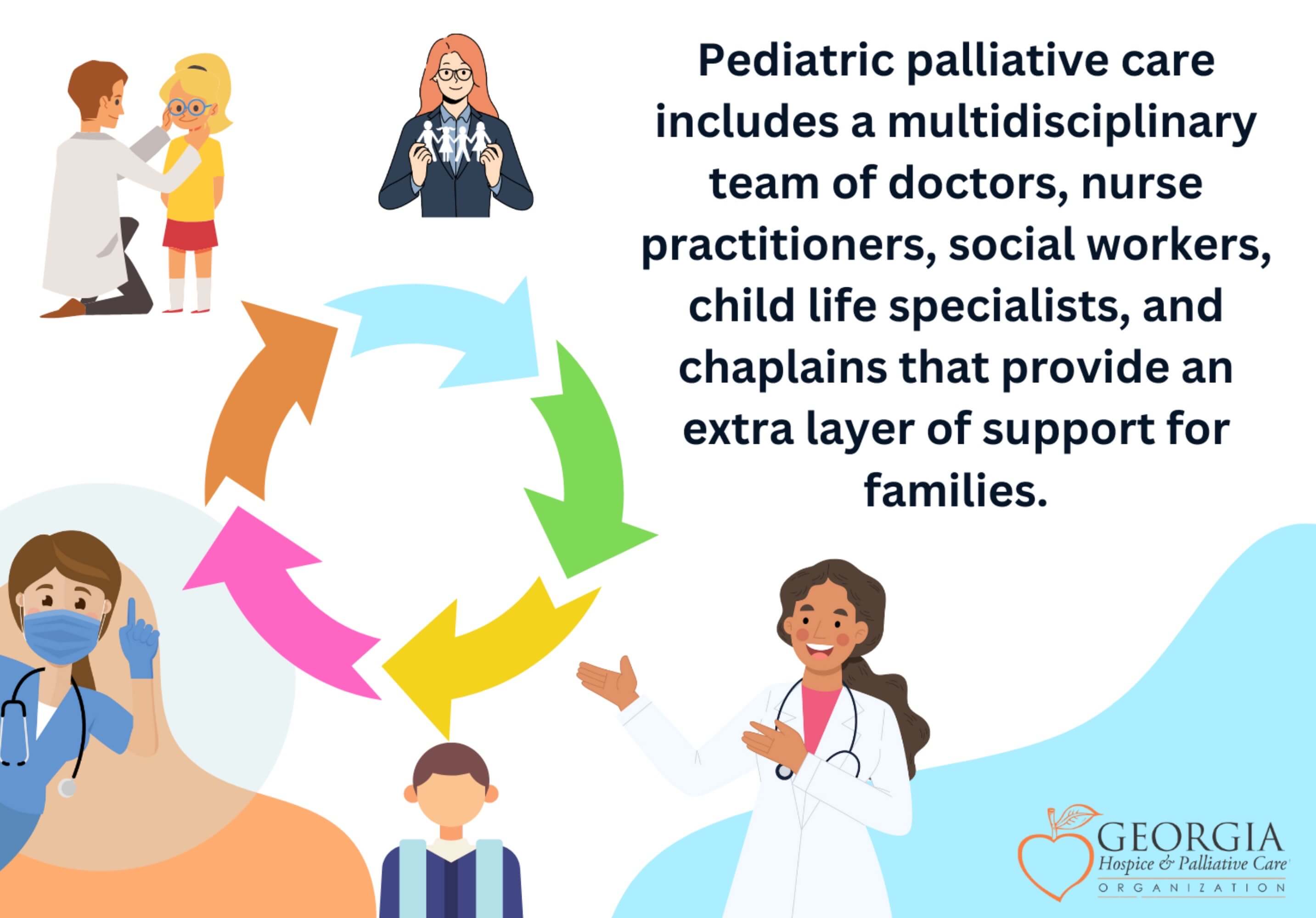 Pediatric palliative care includes a multidisciplinary team of doctors, nurse practitioners, social workers, child life specialists, and chaplains that provide an extra layer of support for families.

GEORGIA
Hospice & Palliative Care
ORGANIZATION